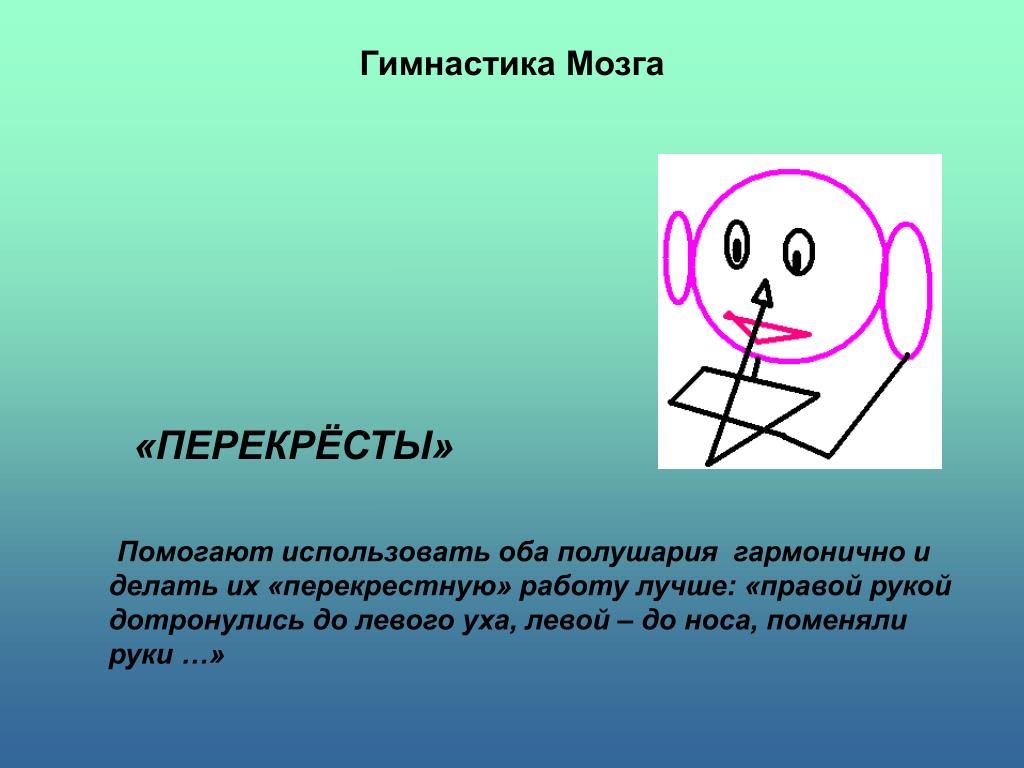 Гимнастика Мозга

«ПЕРЕКРЁСТЫ»

Помогают использовать оба полушария гармонично и делать их «перекрестную» работу лучше: «правой рукой дотронулись до левого уха, левой – до носа, поменяли руки …»